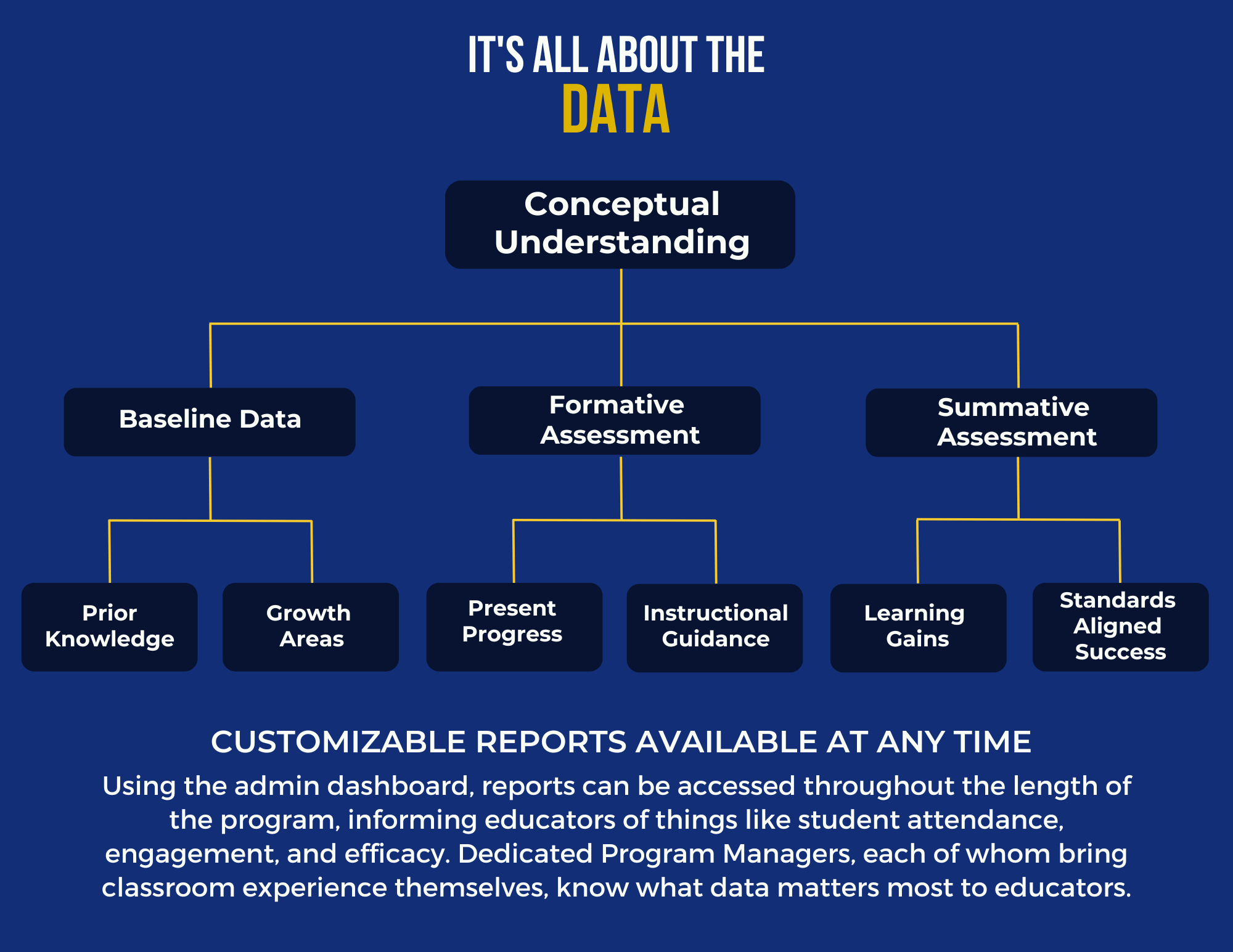 IT'S ALL ABOUT THE
DATA

Conceptual Understanding

Baseline Data

Formative Assessment

Summative Assessment

Prior Knowledge

Growth Areas

Present Progress

Instructional Guidance

Learning Gains

Standards Aligned Success

CUSTOMIZABLE REPORTS AVAILABLE AT ANY TIME

Using the admin dashboard, reports can be accessed throughout the length of the program, informing educators of things like student attendance, engagement, and efficacy. Dedicated Program Managers, each of whom bring classroom experience themselves, know what data matters most to educators.